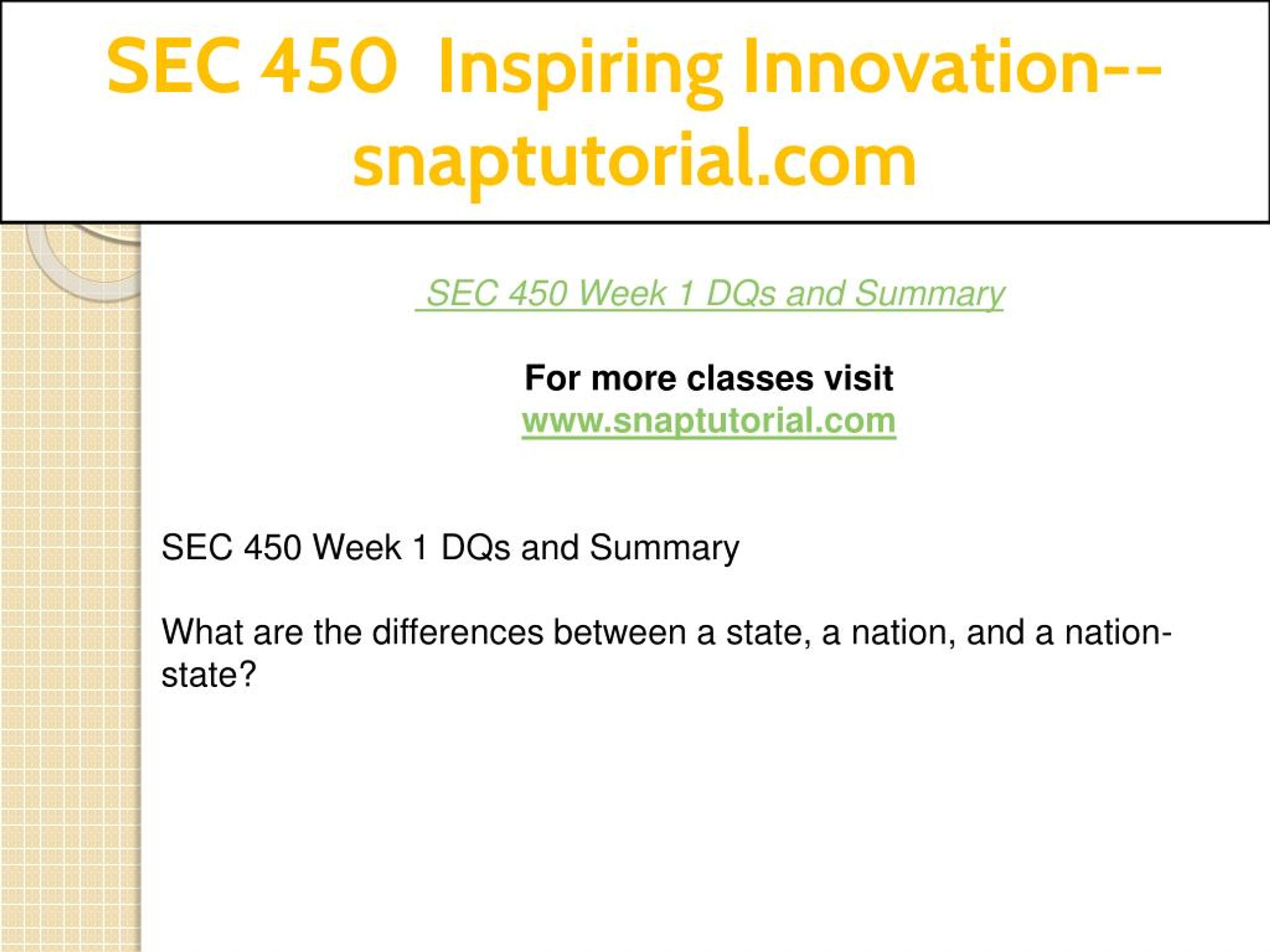 SEC 450 Inspiring Innovation--snaptutorial.com

SEC 450 Week 1 DQs and Summary

For more classes visit
www.snaptutorial.com

SEC 450 Week 1 DQs and Summary

What are the differences between a state, a nation, and a nation-state?